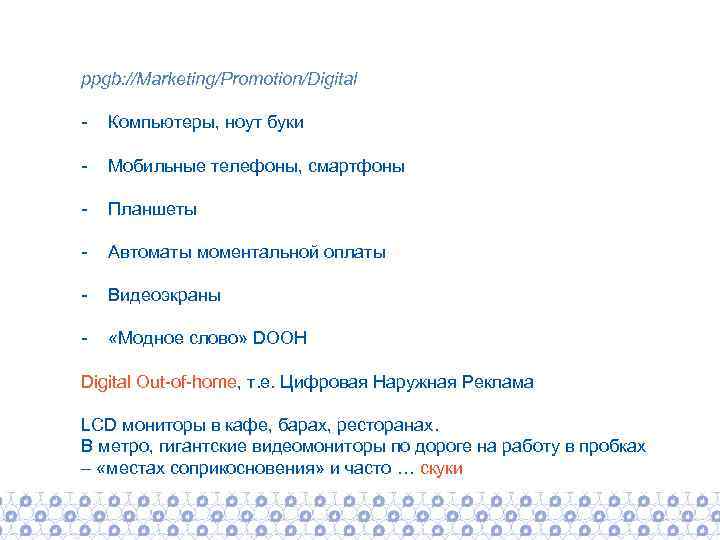 ppgb://Marketing/Promotion/Digital

- Компьютеры, ноут буки

- Мобильные телефоны, смартфоны

- Планшеты

- Автоматы моментальной оплаты

- Видеоэкраны

- «Модное слово» DOOH

Digital Out-of-home, т.е. Цифровая Наружная Реклама

LCD мониторы в кафе, барах, ресторанах.
В метро, гигантские видеомониторы по дороге на работу в пробках – «местах соприкосновения» и часто … скуки